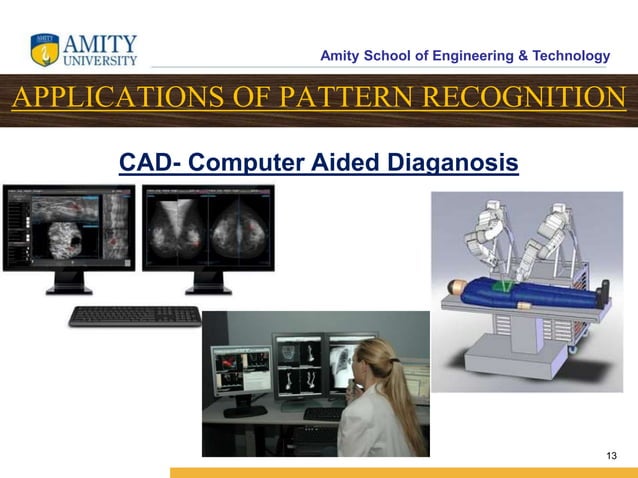 AMITY UNIVERSITY

Amity School of Engineering & Technology

APPLICATIONS OF PATTERN RECOGNITION

CAD- Computer Aided Diaganosis

13